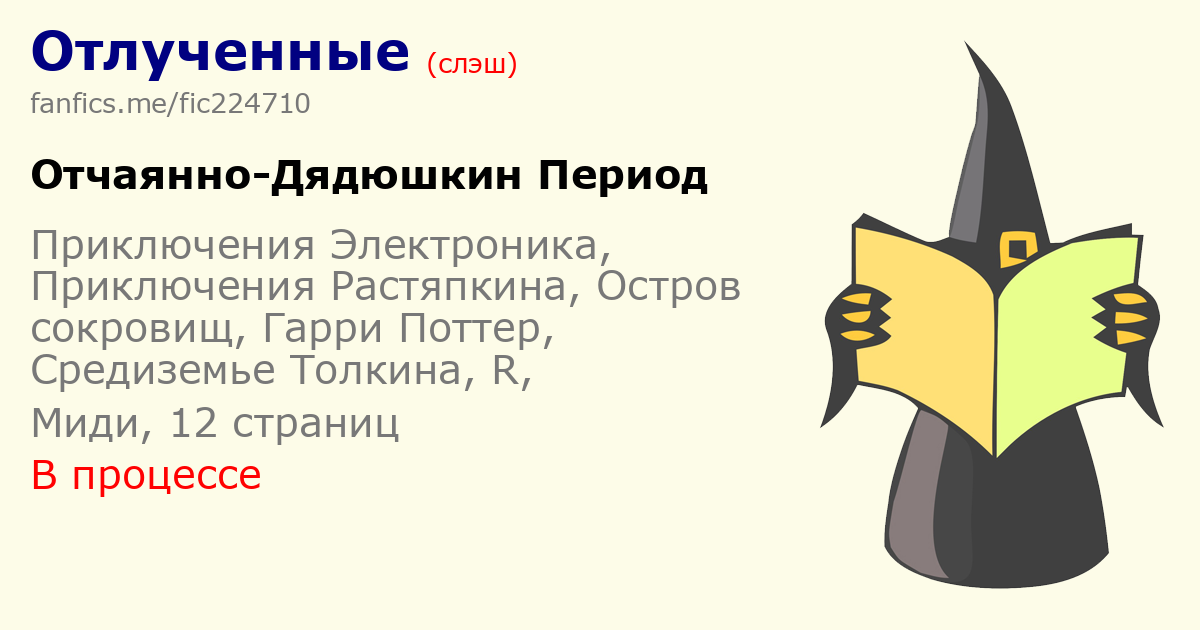 Отлученные (слэш)
fanfics.me/fic224710

Отчаянно-Дядюшкин Период

Приключения Электроника, Приключения Растяпкина, Остров сокровищ, Гарри Поттер, Средиземье Толкина, R,

Миди, 12 страниц

В процессе